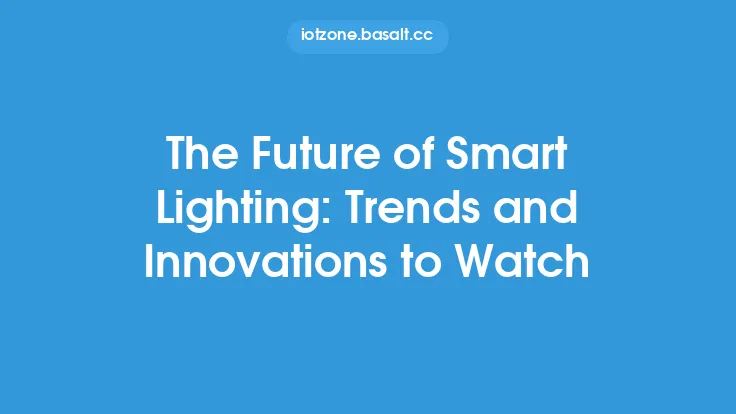 iotzone.basalt.cc

The Future of Smart Lighting: Trends and Innovations to Watch